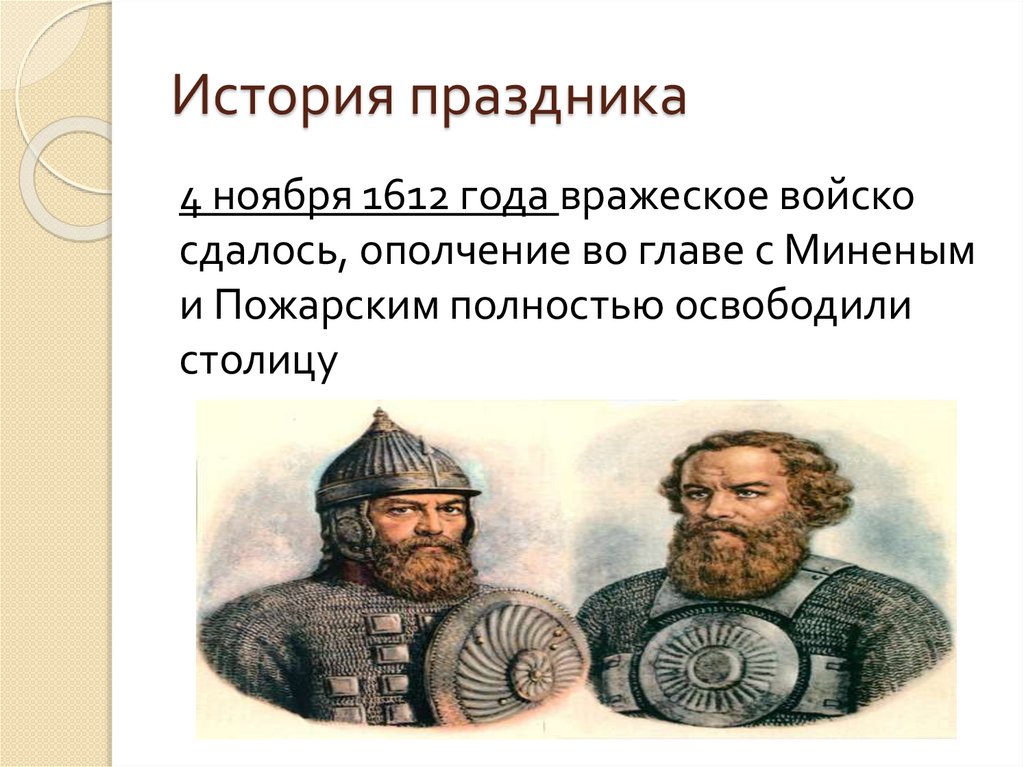 История праздника

4 ноября 1612 года вражеское войско сдалось, ополчение во главе с Миненым и Пожарским полностью освободили столицу